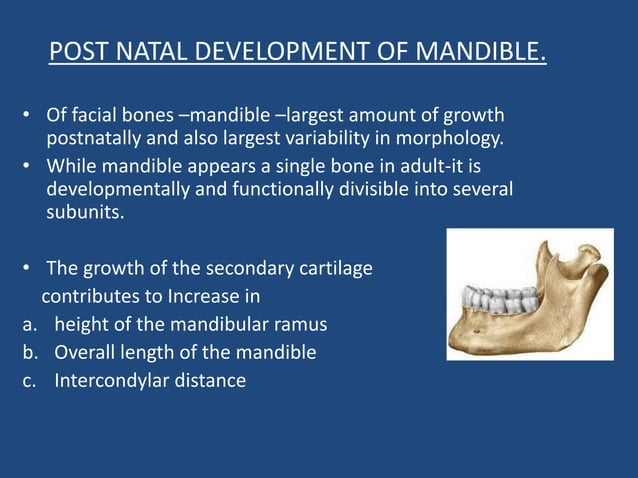 POST NATAL DEVELOPMENT OF MANDIBLE.

• Of facial bones –mandible –largest amount of growth postnatally and also largest variability in morphology.
• While mandible appears a single bone in adult-it is developmentally and functionally divisible into several subunits.

• The growth of the secondary cartilage contributes to Increase in
a. height of the mandibular ramus
b. Overall length of the mandible
c. Intercondylar distance